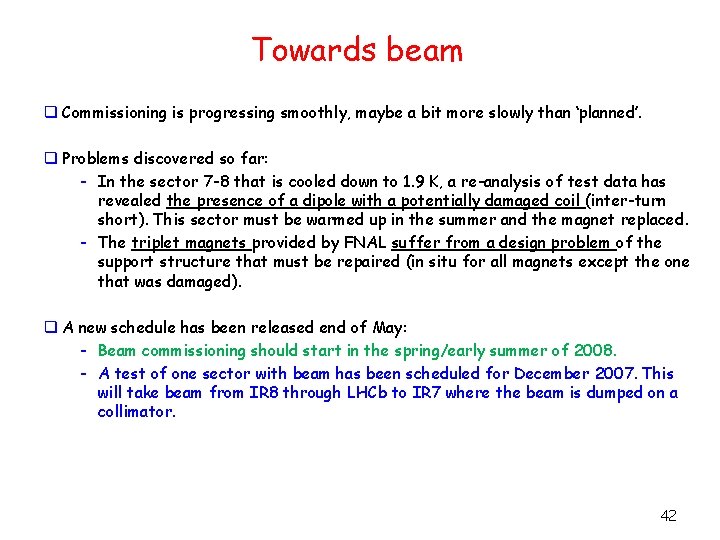 Towards beam

❑ Commissioning is progressing smoothly, maybe a bit more slowly than 'planned'.

❑ Problems discovered so far:
- In the sector 7-8 that is cooled down to 1.9 K, a re-analysis of test data has revealed the presence of a dipole with a potentially damaged coil (inter-turn short). This sector must be warmed up in the summer and the magnet replaced.
- The triplet magnets provided by FNAL suffer from a design problem of the support structure that must be repaired (in situ for all magnets except the one that was damaged).

❑ A new schedule has been released end of May:
- Beam commissioning should start in the spring/early summer of 2008.
- A test of one sector with beam has been scheduled for December 2007. This will take beam from IR8 through LHCb to IR7 where the beam is dumped on a collimator.

42